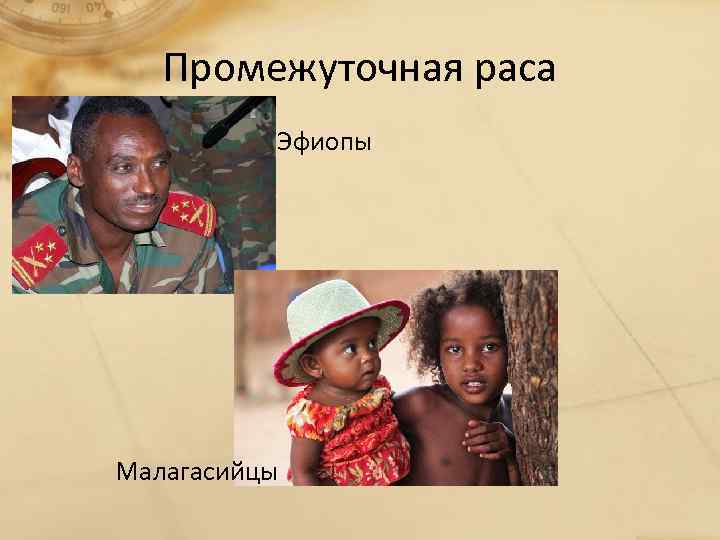 Промежуточная раса

Эфиопы

Малагасийцы